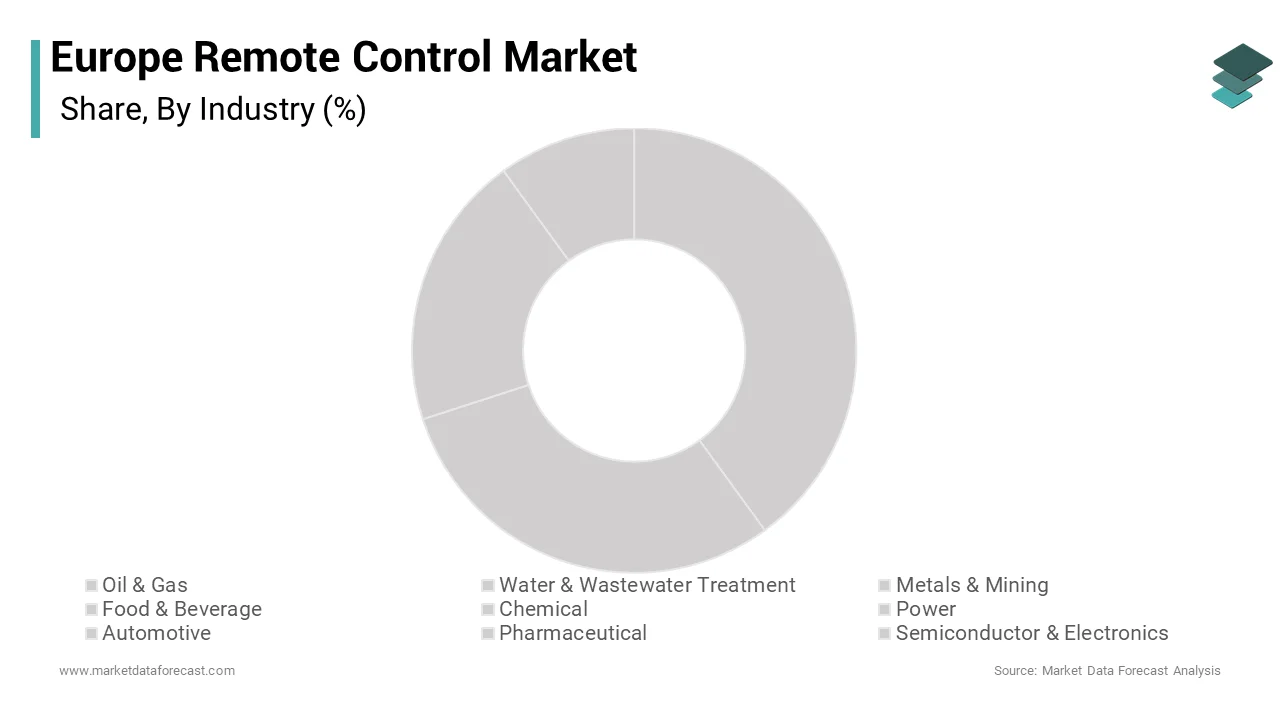 Europe Remote Control Market
Share, By Industry (%)

Oil & Gas
Food & Beverage
Automotive
Water & Wastewater Treatment
Chemical
Pharmaceutical
Metals & Mining
Power
Semiconductor & Electronics

www.marketdataforecast.com
Source: Market Data Forecast Analysis